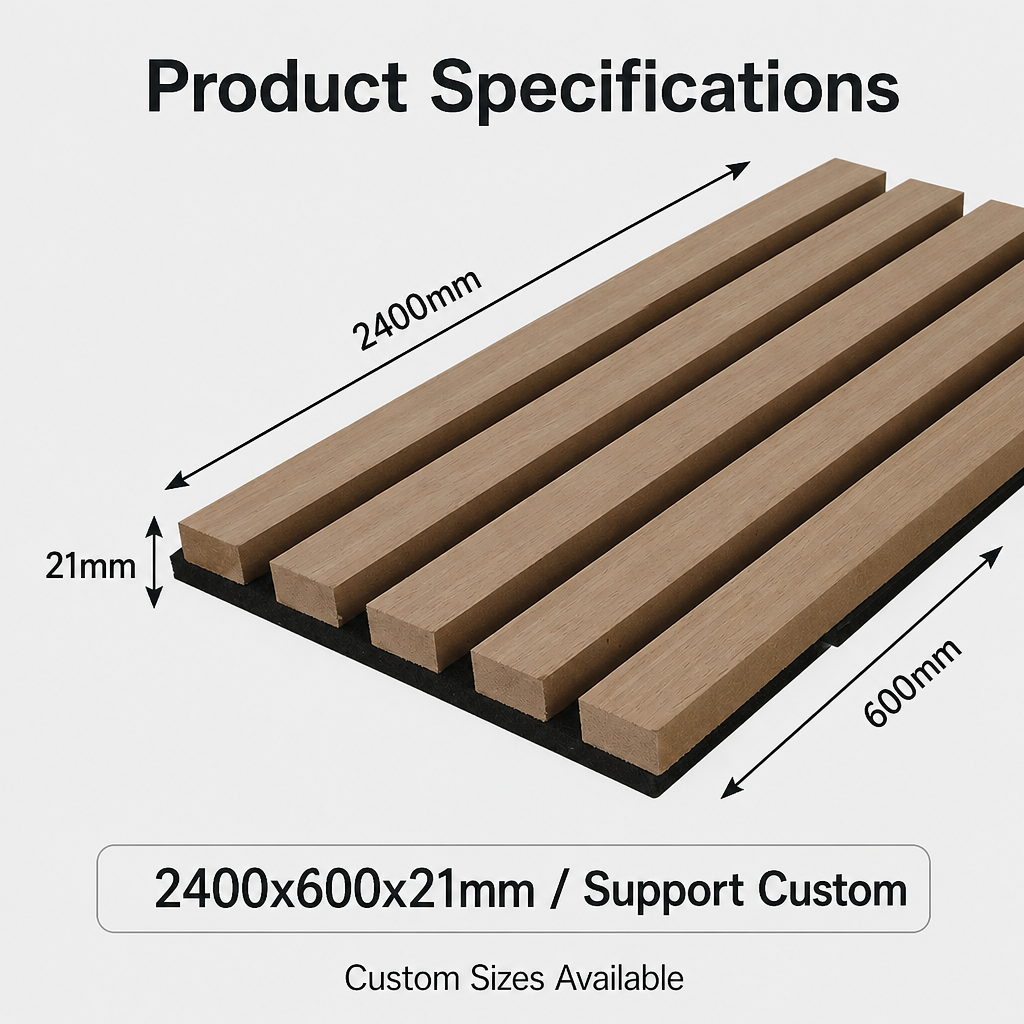 Product Specifications

2400mm

21mm

600mm

2400x600x21mm / Support Custom

Custom Sizes Available